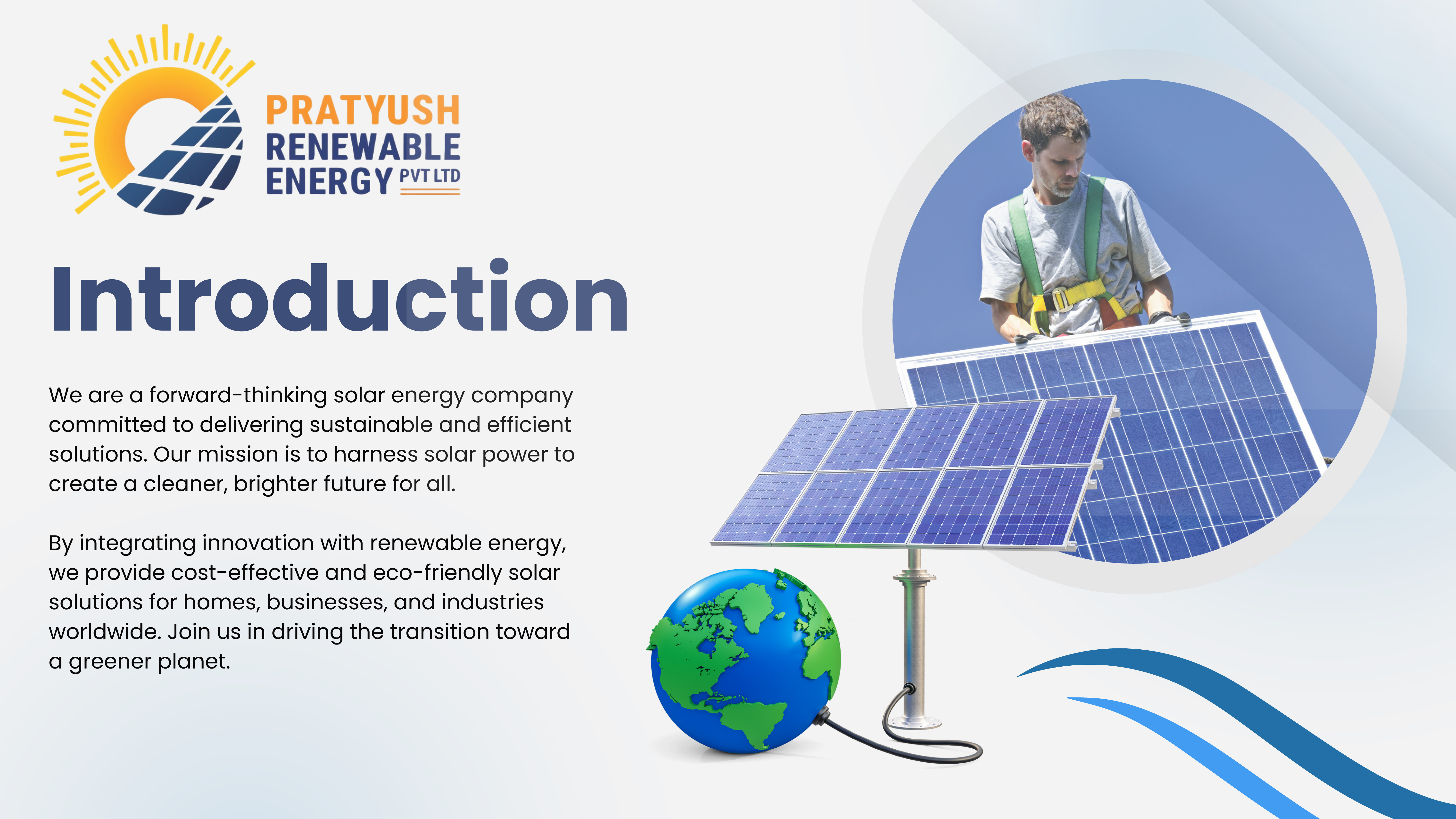 PRATYUSH
RENEWABLE
ENERGY PVT LTD

Introduction

We are a forward-thinking solar energy company committed to delivering sustainable and efficient solutions. Our mission is to harness solar power to create a cleaner, brighter future for all.

By integrating innovation with renewable energy, we provide cost-effective and eco-friendly solar solutions for homes, businesses, and industries worldwide. Join us in driving the transition toward a greener planet.